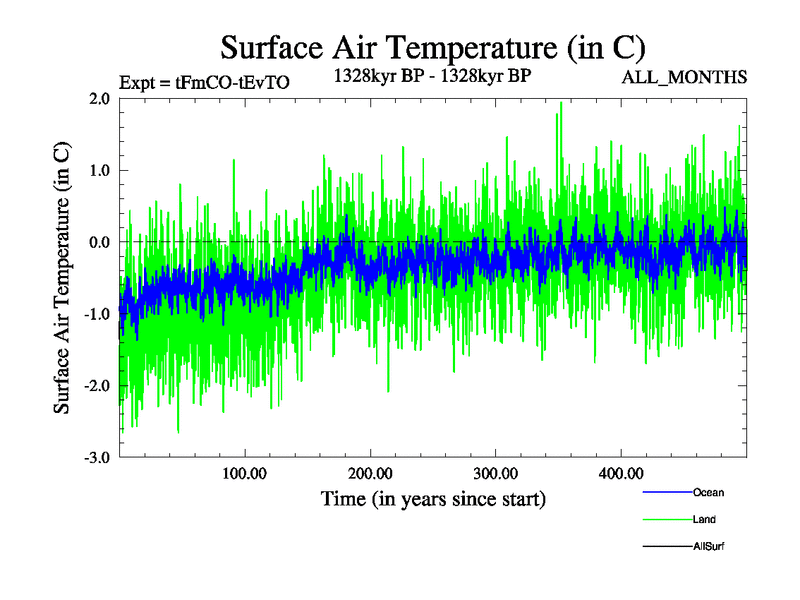 Surface Air Temperature (in C)

Expt = tFmCO-tEvTO

1328kyr BP - 1328kyr BP

ALL_MONTHS

Surface Air Temperature (in C)

2.0
1.0
0.0
-1.0
-2.0
-3.0

100.00
200.00
300.00
400.00

Time (in years since start)

Ocean
Land
AllSurf